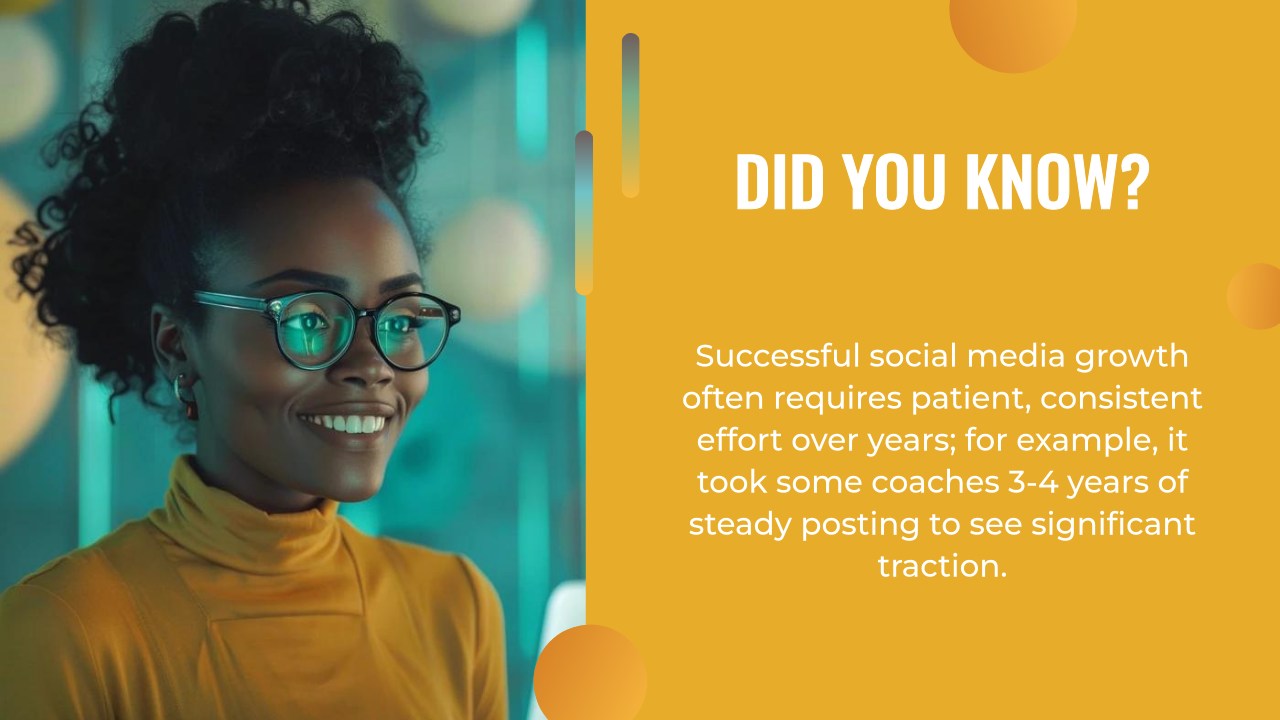 DID YOU KNOW?

Successful social media growth often requires patient, consistent effort over years; for example, it took some coaches 3-4 years of steady posting to see significant traction.